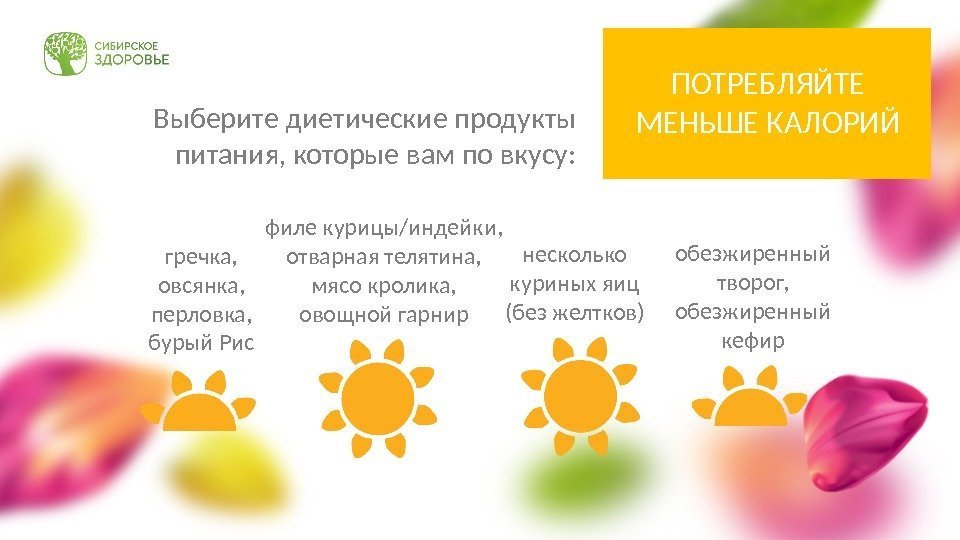 СИБИРСКОЕ ЗДОРОВЬЕ

ПОТРЕБЛЯЙТЕ МЕНЬШЕ КАЛОРИЙ

Выберите диетические продукты питания, которые вам по вкусу:

гречка, овсянка, перловка, бурый Рис

филе курицы/индейки, отварная телятина, мясо кролика, овощной гарнир

несколько куриных яиц (без желтков)

обезжиренный творог, обезжиренный кефир